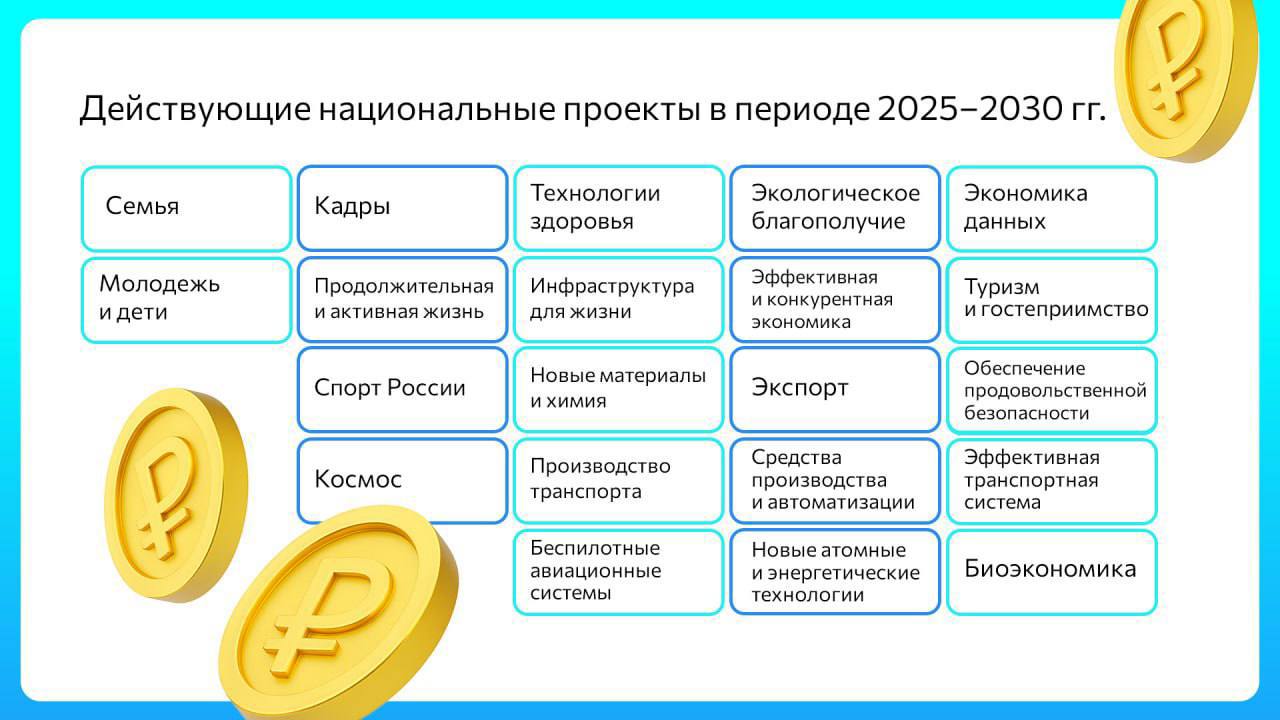 Действующие национальные проекты в периоде 2025–2030 гг.

Семья

Молодежь и дети

Кадры

Продолжительная и активная жизнь

Спорт России

Космос

Технологии здоровья

Инфраструктура для жизни

Новые материалы и химия

Производство транспорта

Беспилотные авиационные системы

Экологическое благополучие

Эффективная и конкурентная экономика

Экспорт

Средства производства и автоматизации

Новые атомные и энергетические технологии

Экономика данных

Туризм и гостеприимство

Обеспечение продовольственной безопасности

Эффективная транспортная система

Биоэкономика